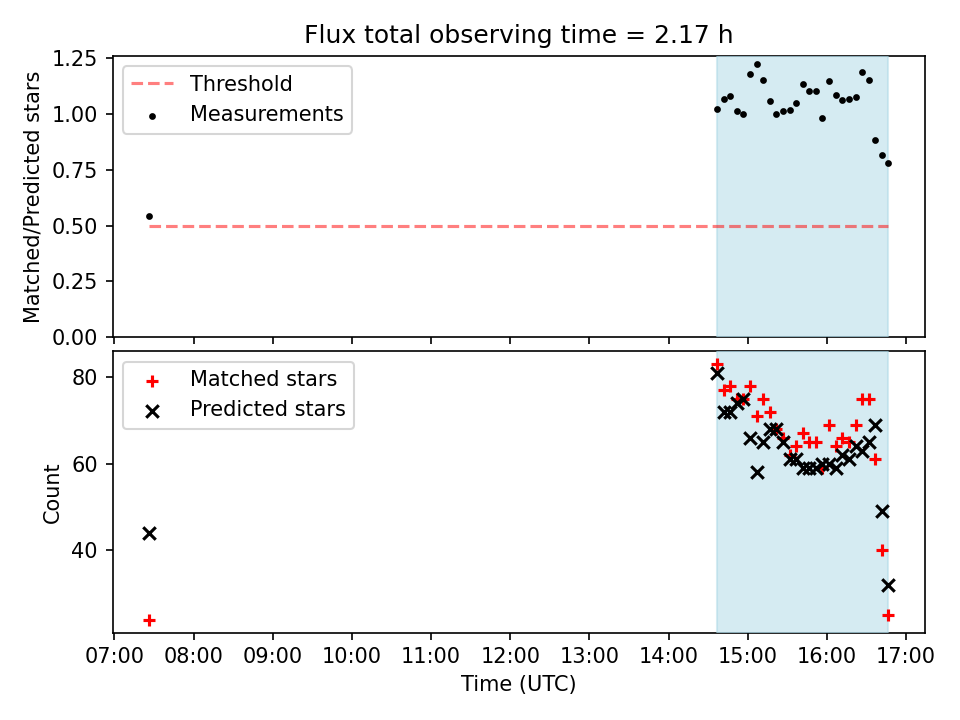 Flux total observing time = 2.17 h

Matched/Predicted stars

1.25
1.00
0.75
0.50
0.25
0.00

Threshold
Measurements

Count

80
60
40

Matched stars
Predicted stars

07:00 08:00 09:00 10:00 11:00 12:00 13:00 14:00 15:00 16:00 17:00

Time (UTC)